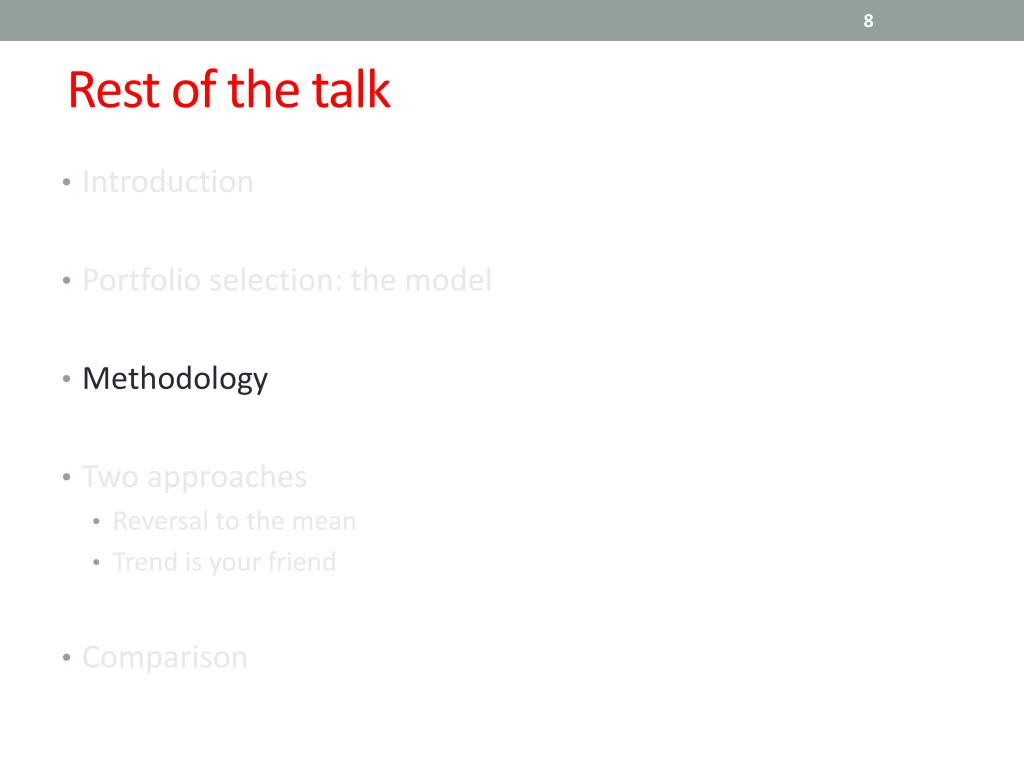 8

Rest of the talk

• Introduction

• Portfolio selection: the model

• Methodology

• Two approaches
  • Reversal to the mean
  • Trend is your friend

• Comparison